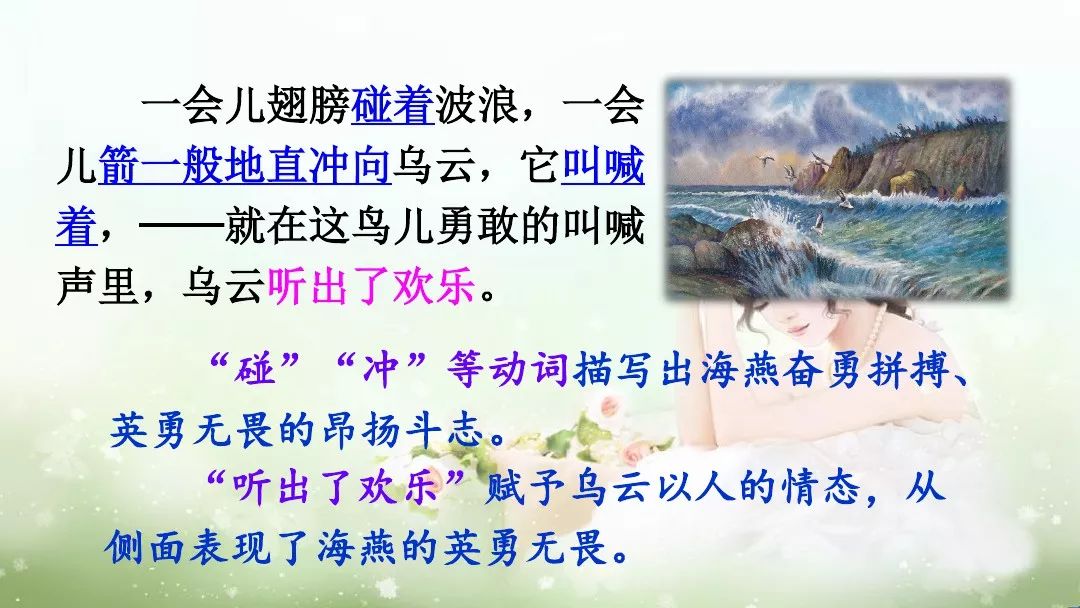 一会儿翅膀碰着波浪，一会儿箭一般地直冲向乌云，它叫喊着，——就在这鸟儿勇敢的叫喊声里，乌云听出了欢乐。

“碰”“冲”等动词描写出海燕奋勇拼搏、英勇无畏的昂扬斗志。

“听出了欢乐”赋予乌云以人的情态，从侧面表现了海燕的英勇无畏。